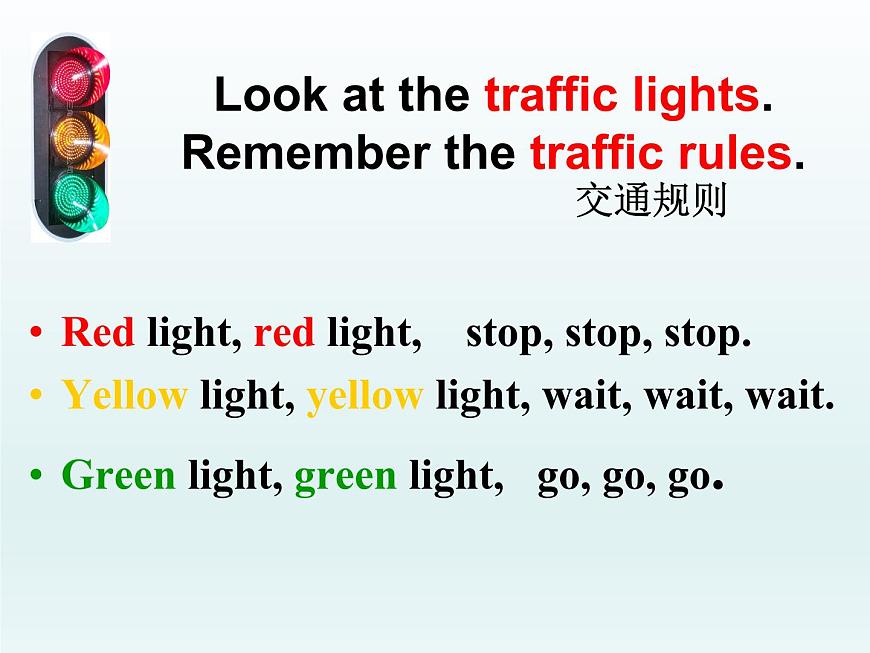 Look at the traffic lights.
Remember the traffic rules.
交通规则

• Red light, red light, stop, stop, stop.
• Yellow light, yellow light, wait, wait, wait.
• Green light, green light, go, go, go.